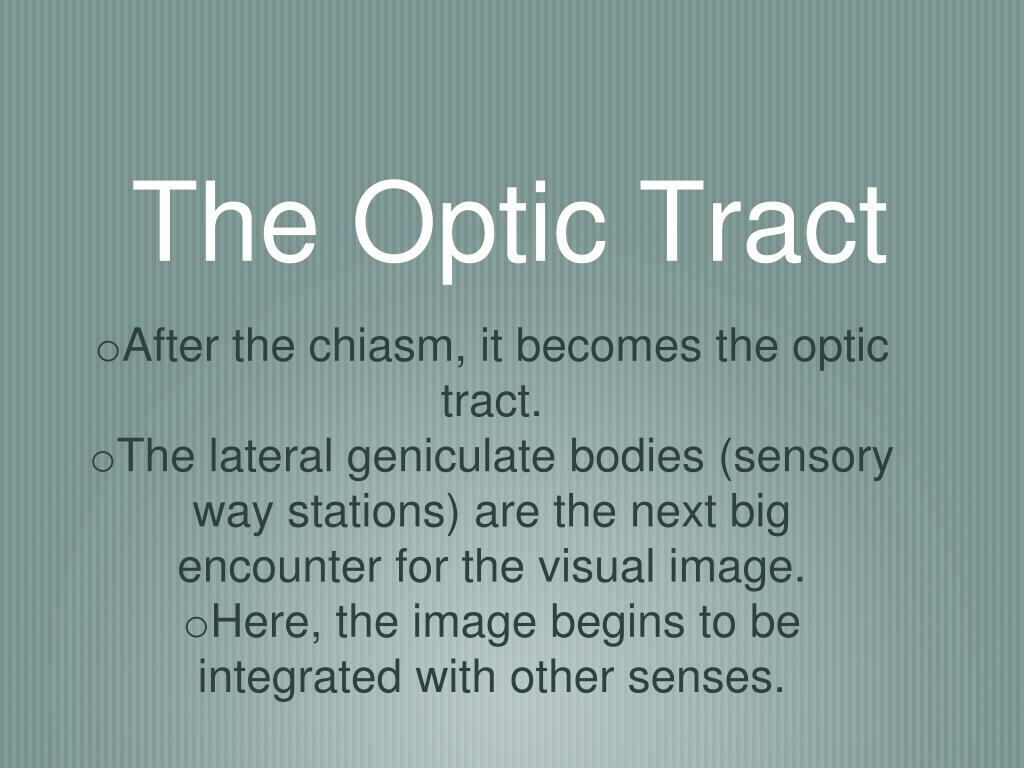 The Optic Tract

oAfter the chiasm, it becomes the optic tract.
oThe lateral geniculate bodies (sensory way stations) are the next big encounter for the visual image.
oHere, the image begins to be integrated with other senses.